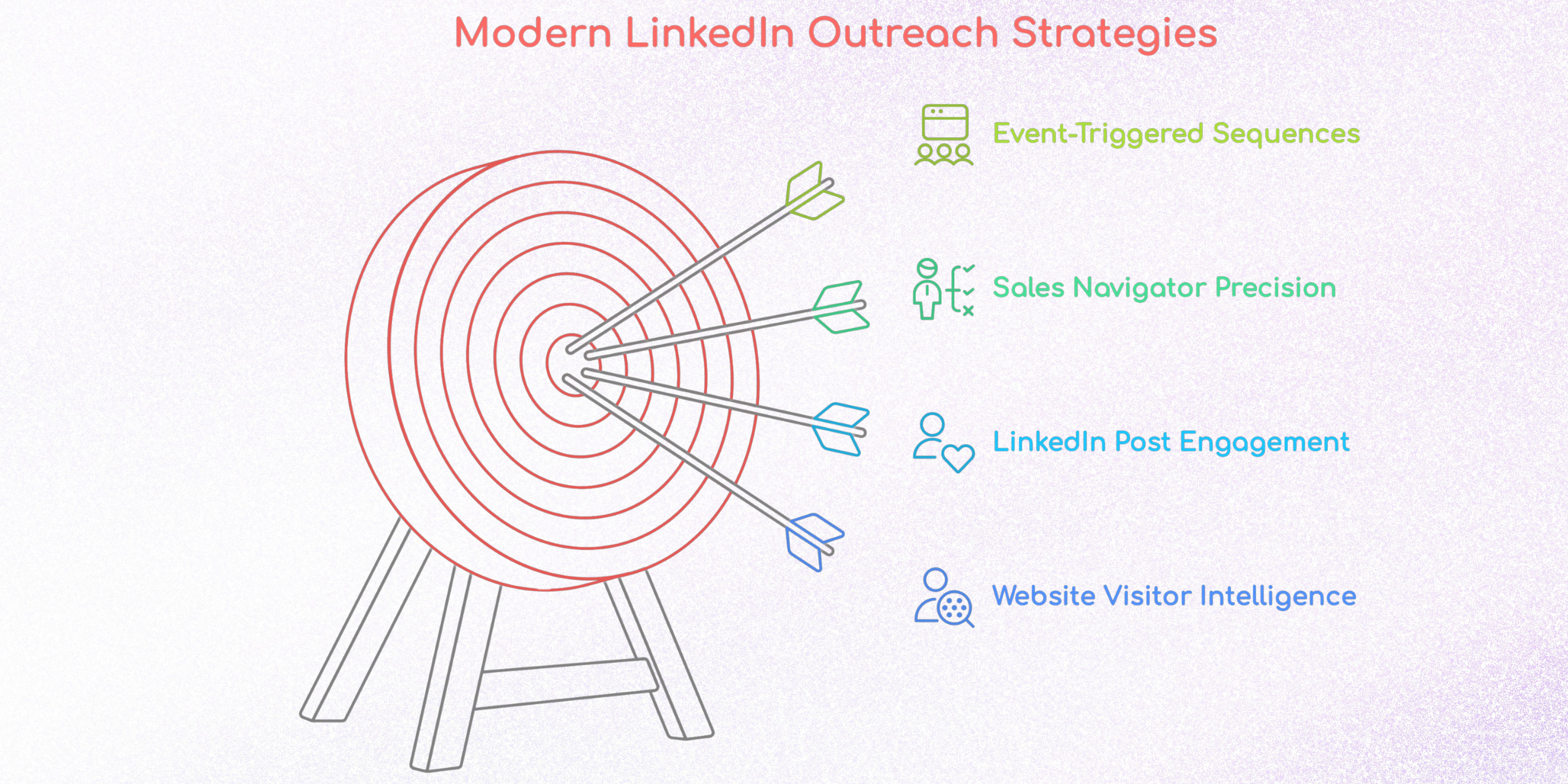 Modern LinkedIn Outreach Strategies

Event-Triggered Sequences

Sales Navigator Precision

LinkedIn Post Engagement

Website Visitor Intelligence